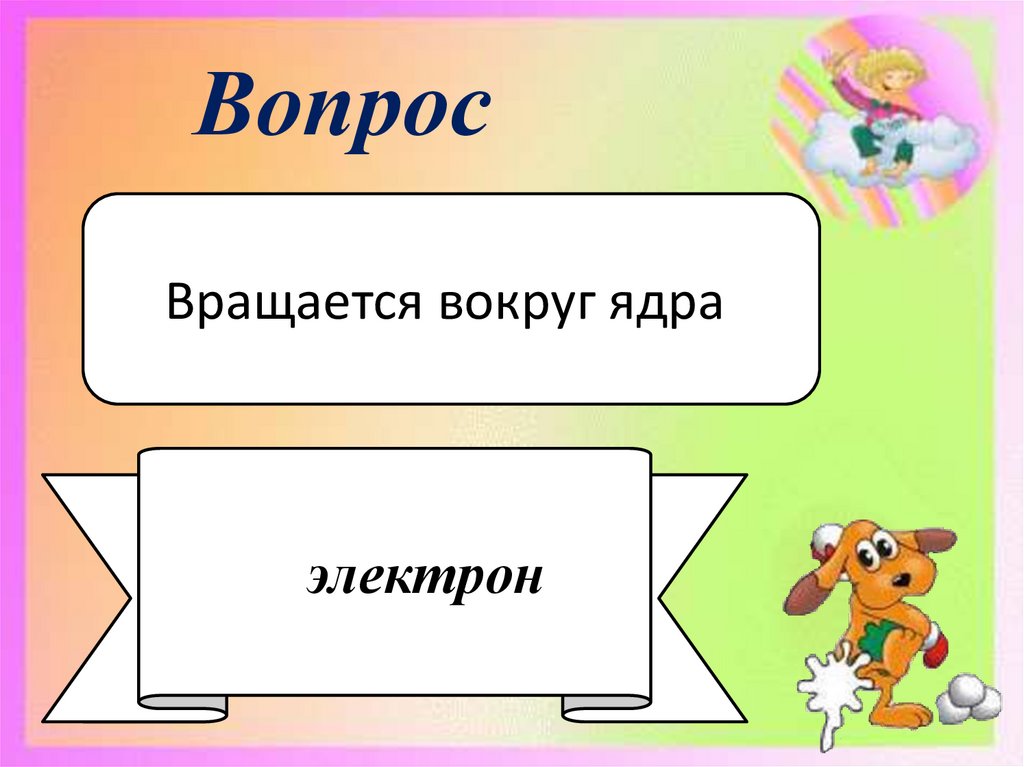 Вопрос

Вращается вокруг ядра

электрон